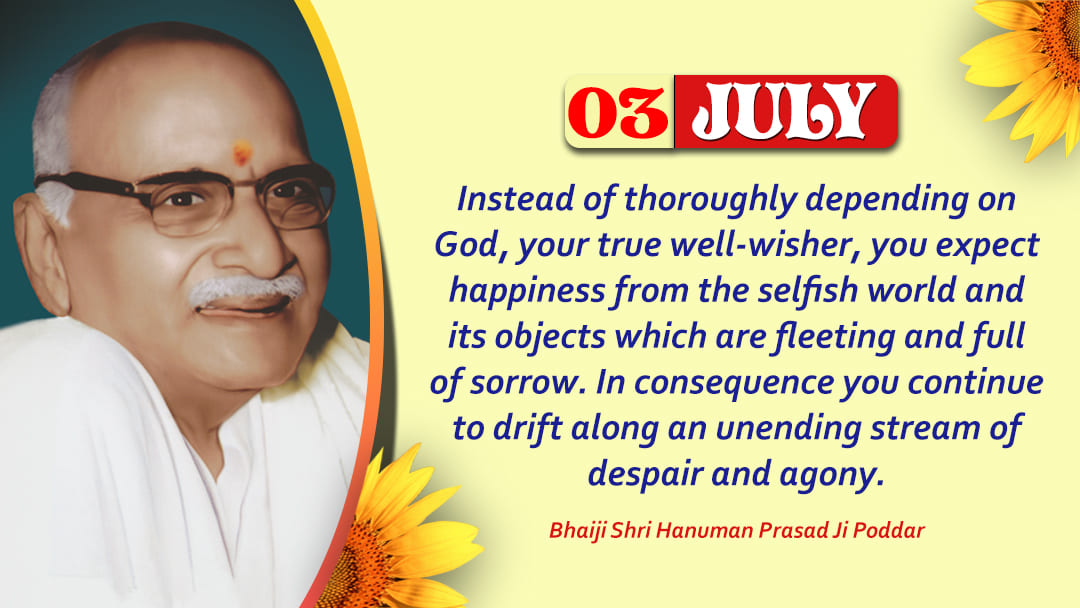 03 JULY

Instead of thoroughly depending on God, your true well-wisher, you expect happiness from the selfish world and its objects which are fleeting and full of sorrow. In consequence you continue to drift along an unending stream of despair and agony.

Bhaiji Shri Hanuman Prasad Ji Poddar